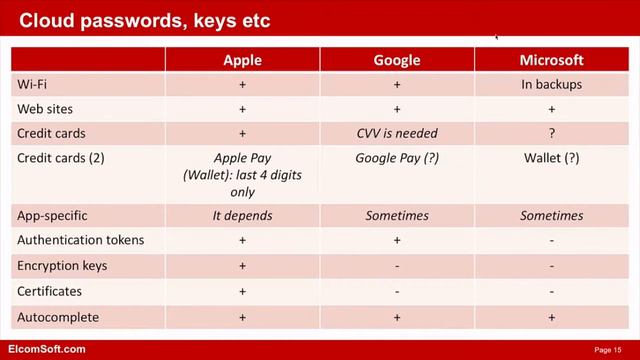 Cloud passwords, keys etc

| | Apple | Google | Microsoft |
|---|---|---|---|
| Wi-Fi | + | + | In backups |
| Web sites | + | + | + |
| Credit cards | + | CVV is needed | ? |
| Credit cards (2) | Apple Pay (Wallet): last 4 digits only | Google Pay (?) | Wallet (?) |
| App-specific | It depends | Sometimes | Sometimes |
| Authentication tokens | + | + | - |
| Encryption keys | + | - | - |
| Certificates | + | - | - |
| Autocomplete | + | + | + |

ElcomSoft.com

Page 15